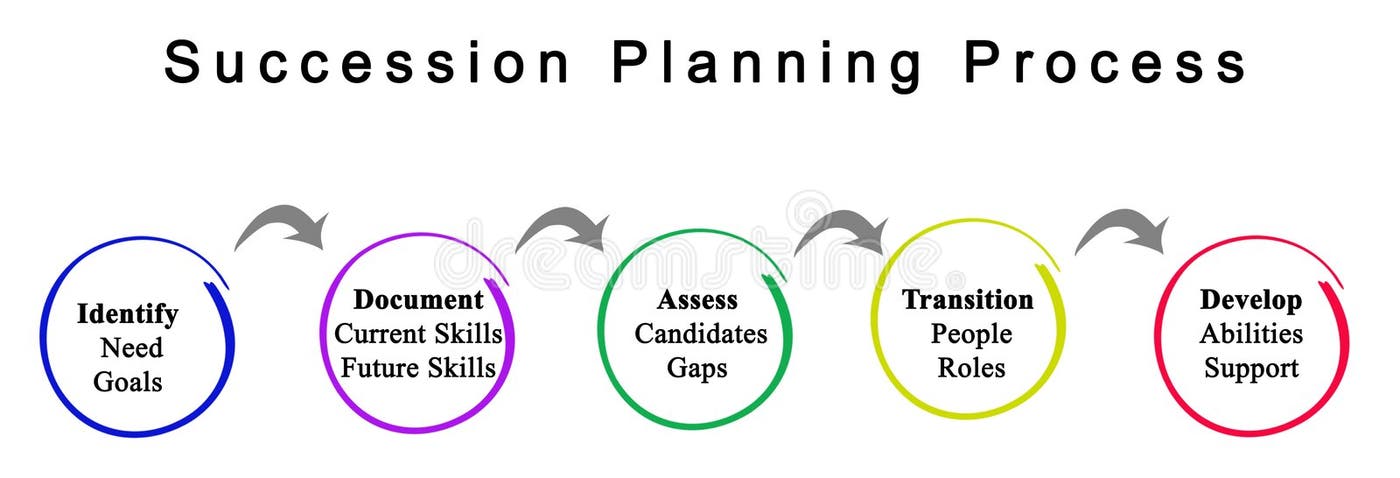 Succession Planning Process

Identify
Need
Goals

Document
Current Skills
Future Skills

Assess
Candidates
Gaps

Transition
People
Roles

Develop
Abilities
Support

dreamstime